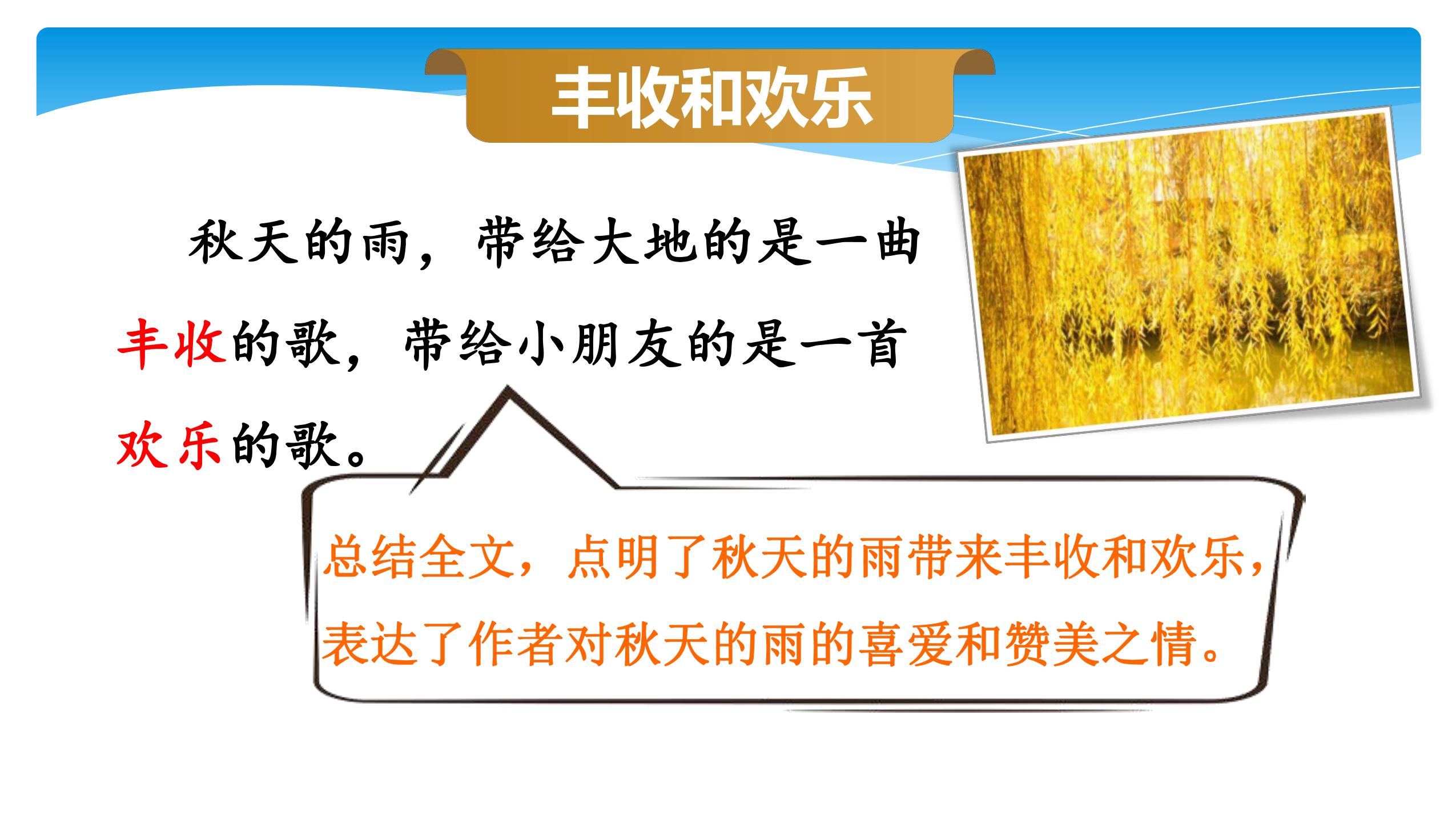 丰收和欢乐

秋天的雨，带给大地的是一曲丰收的歌，带给小朋友的是一首欢乐的歌。

总结全文，点明了秋天的雨带来丰收和欢乐，表达了作者对秋天的雨的喜爱和赞美之情。